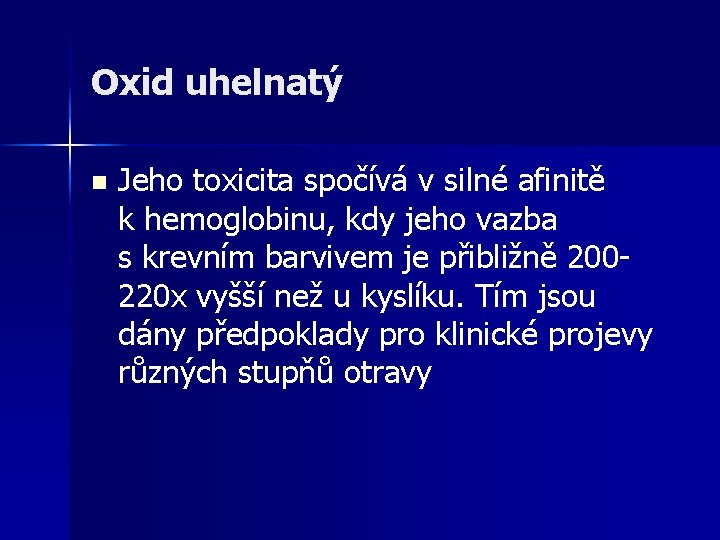 Oxid uhelnatý

• Jeho toxicita spočívá v silné afinitě k hemoglobinu, kdy jeho vazba s krevním barvivem je přibližně 200-220x vyšší než u kyslíku. Tím jsou dány předpoklady pro klinické projevy různých stupňů otravy